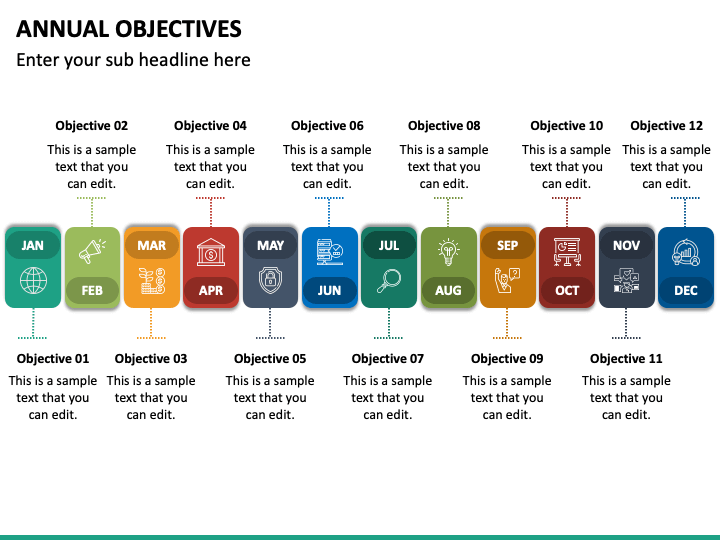 ANNUAL OBJECTIVES

Enter your sub headline here

Objective 02
This is a sample text that you can edit.

Objective 04
This is a sample text that you can edit.

Objective 06
This is a sample text that you can edit.

Objective 08
This is a sample text that you can edit.

Objective 10
This is a sample text that you can edit.

Objective 12
This is a sample text that you can edit.

JAN
FEB
MAR
APR
MAY
JUN
JUL
AUG
SEP
OCT
NOV
DEC

Objective 01
This is a sample text that you can edit.

Objective 03
This is a sample text that you can edit.

Objective 05
This is a sample text that you can edit.

Objective 07
This is a sample text that you can edit.

Objective 09
This is a sample text that you can edit.

Objective 11
This is a sample text that you can edit.